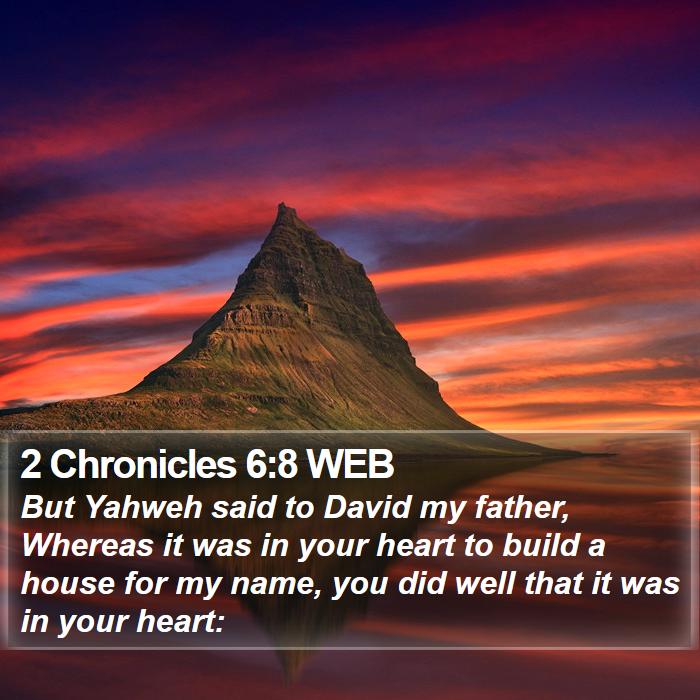 2 Chronicles 6:8 WEB
But Yahweh said to David my father, Whereas it was in your heart to build a house for my name, you did well that it was in your heart: